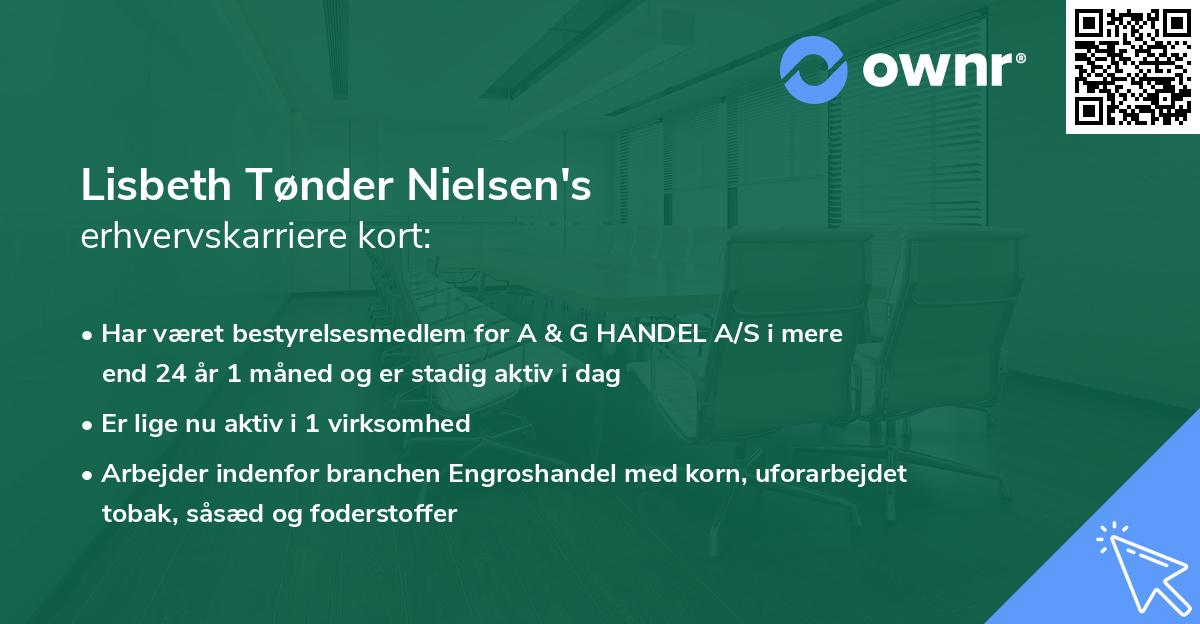 ownr®

Lisbeth Tønder Nielsen's
erhvervskarriere kort:

• Har været bestyrelsesmedlem for A & G HANDEL A/S i mere end 24 år 1 måned og er stadig aktiv i dag
• Er lige nu aktiv i 1 virksomhed
• Arbejder indenfor branchen Engroshandel med korn, uforarbejdet tobak, såsæd og foderstoffer